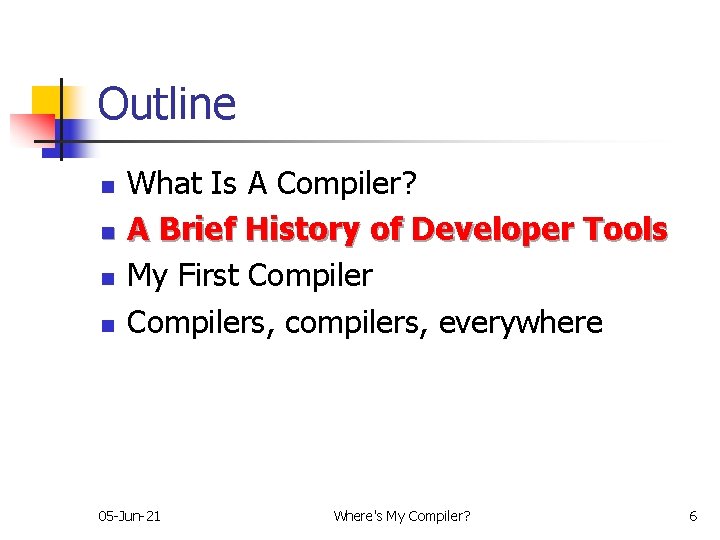 Outline

- What Is A Compiler?
- A Brief History of Developer Tools
- My First Compiler
- Compilers, compilers, everywhere

05-Jun-21

Where's My Compiler?

6